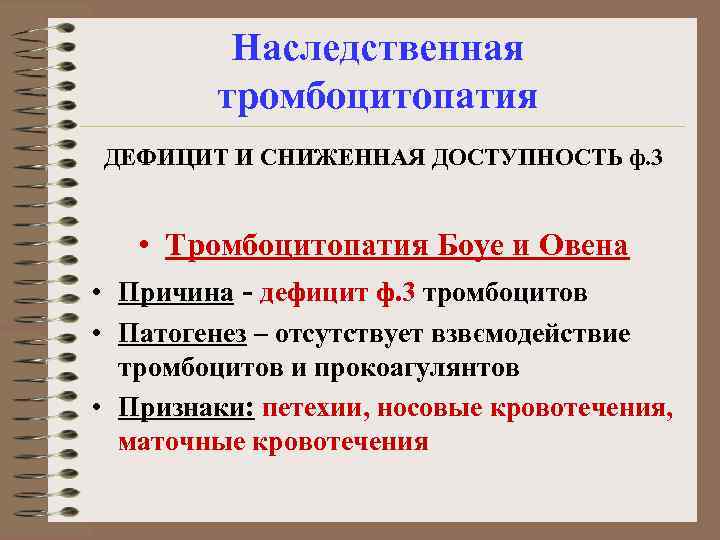 Наследственная тромбоцитопатия

ДЕФИЦИТ И СНИЖЕННАЯ ДОСТУПНОСТЬ ф.3

• Тромбоцитопатия Боуе и Овена

• Причина - дефицит ф.3 тромбоцитов

• Патогенез – отсутствует взвємодействие тромбоцитов и прокоагулянтов

• Признаки: петехии, носовые кровотечения, маточные кровотечения